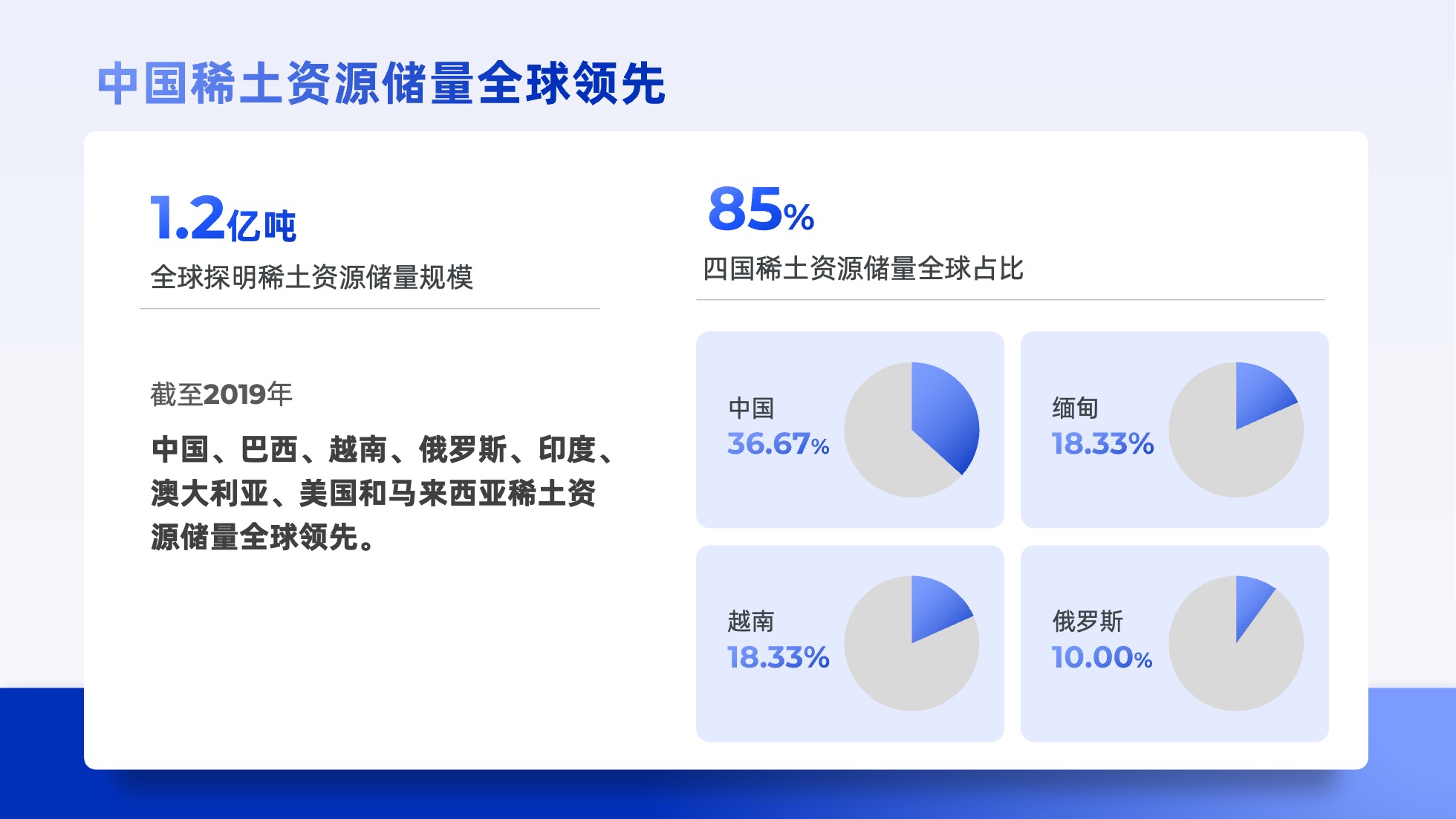 中国稀土资源储量全球领先

1.2亿吨

全球探明稀土资源储量规模

截至2019年

中国、巴西、越南、俄罗斯、印度、澳大利亚、美国和马来西亚稀土资源储量全球领先。

85%

四国稀土资源储量全球占比

中国
36.67%

缅甸
18.33%

越南
18.33%

俄罗斯
10.00%